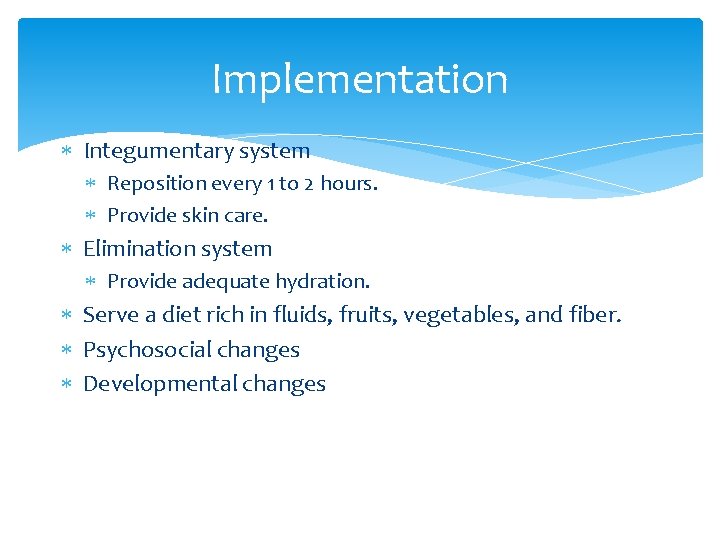 Implementation

* Integumentary system
  * Reposition every 1 to 2 hours.
  * Provide skin care.
* Elimination system
  * Provide adequate hydration.
* Serve a diet rich in fluids, fruits, vegetables, and fiber.
* Psychosocial changes
* Developmental changes